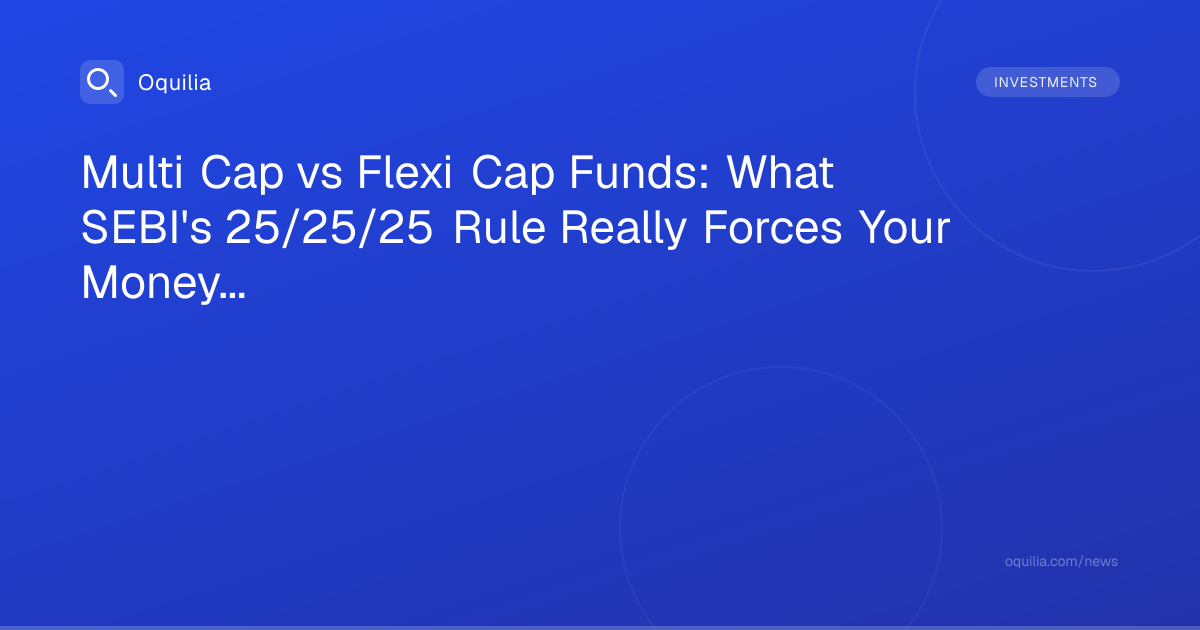 Oquilia

INVESTMENTS

Multi Cap vs Flexi Cap Funds: What SEBI's 25/25/25 Rule Really Forces Your Money...

oquilia.com/news